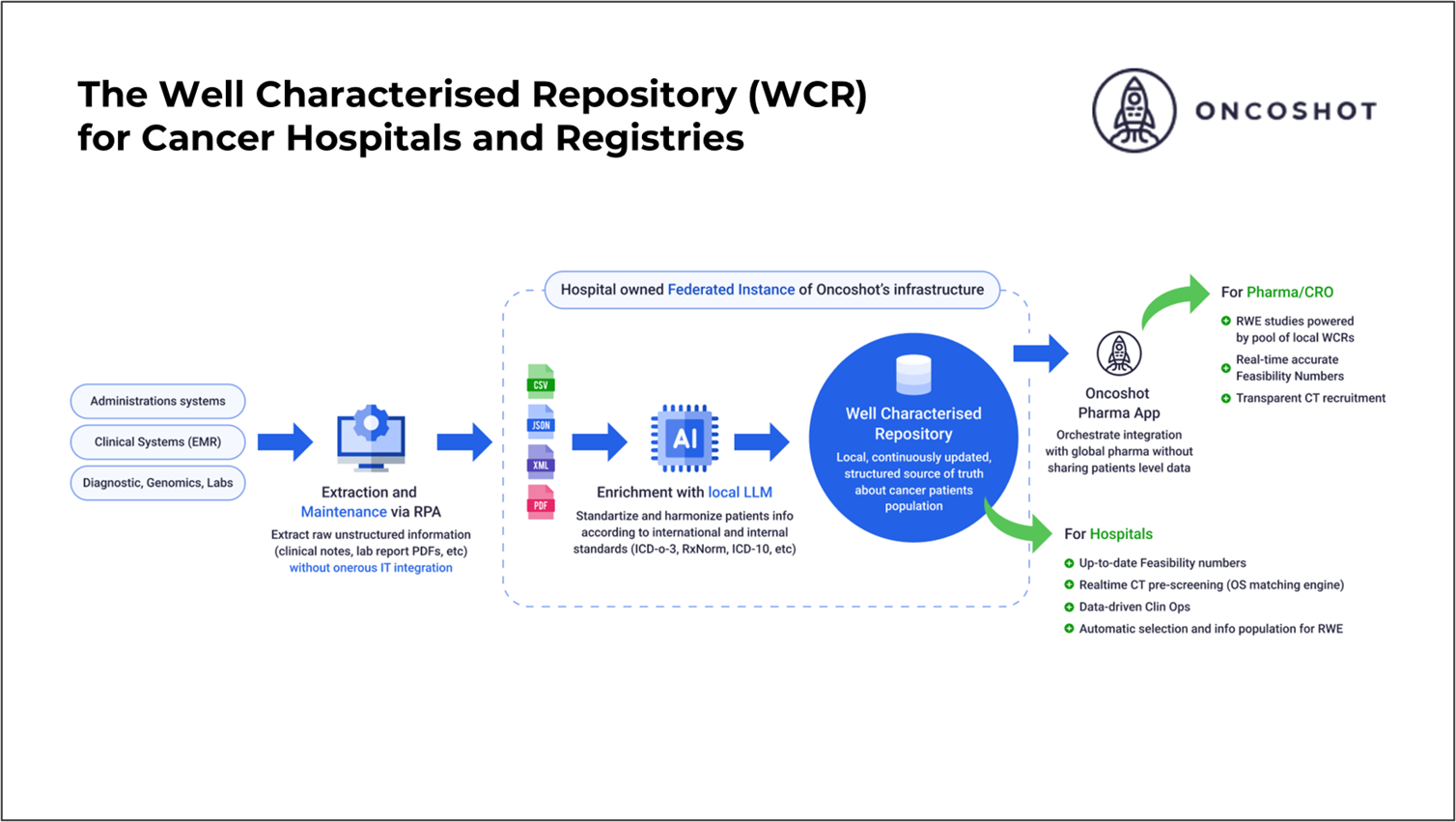 The Well Characterised Repository (WCR) for Cancer Hospitals and Registries

ONCOSHOT

Hospital owned Federated Instance of Oncoshot's infrastructure

Administrations systems

Clinical Systems (EMR)

Diagnostic, Genomics, Labs

Extraction and Maintenance via RPA

Extract raw unstructured information (clinical notes, lab report PDFs, etc) without onerous IT integration

CSV

JSON

XML

PDF

AI

Enrichment with local LLM

Standartize and harmonize patients info according to international and internal standards (ICD-o-3, RxNorm, ICD-10, etc)

Well Characterised Repository

Local, continuously updated, structured source of truth about cancer patients population

Oncoshot Pharma App

Orchestrate integration with global pharma without sharing patients level data

For Pharma/CRO

RWE studies powered by pool of local WCRs

Real-time accurate Feasibility Numbers

Transparent CT recruitment

For Hospitals

Up-to-date Feasibility numbers

Realtime CT pre-screening (OS matching engine)

Data-driven Clin Ops

Automatic selection and info population for RWE